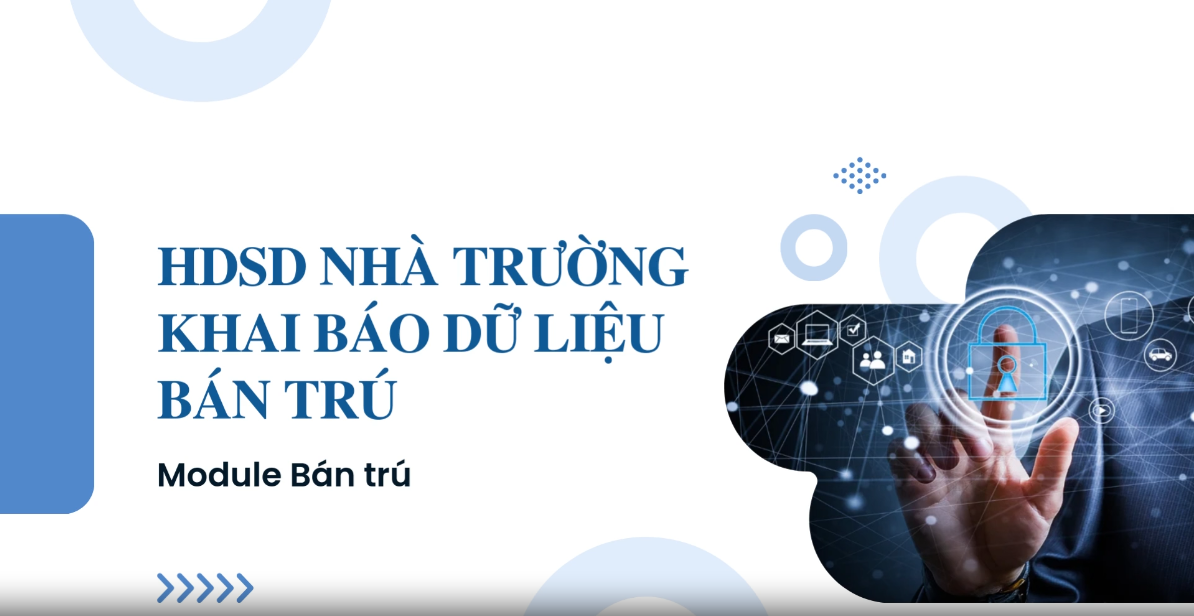 HDSD NHÀ TRƯỜNG KHAI BÁO DỮ LIỆU BÁN TRÚ

Module Bán trú